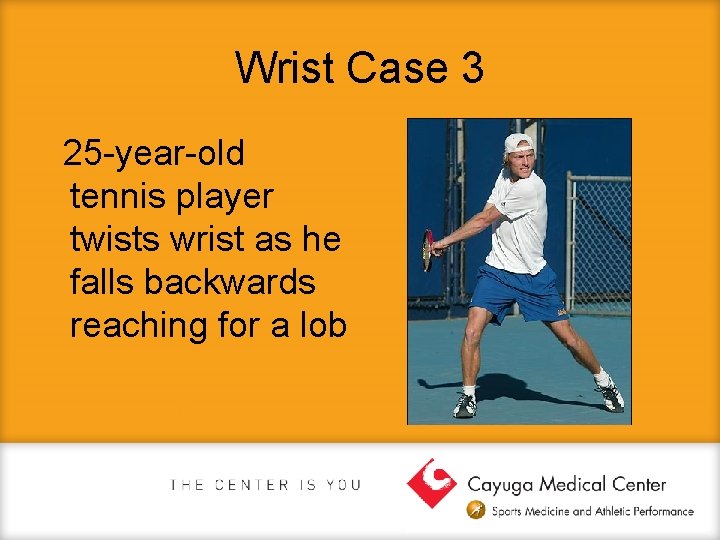 Wrist Case 3

25-year-old tennis player twists wrist as he falls backwards reaching for a lob

THE CENTER IS YOU

Cayuga Medical Center

Sports Medicine and Athletic Performance